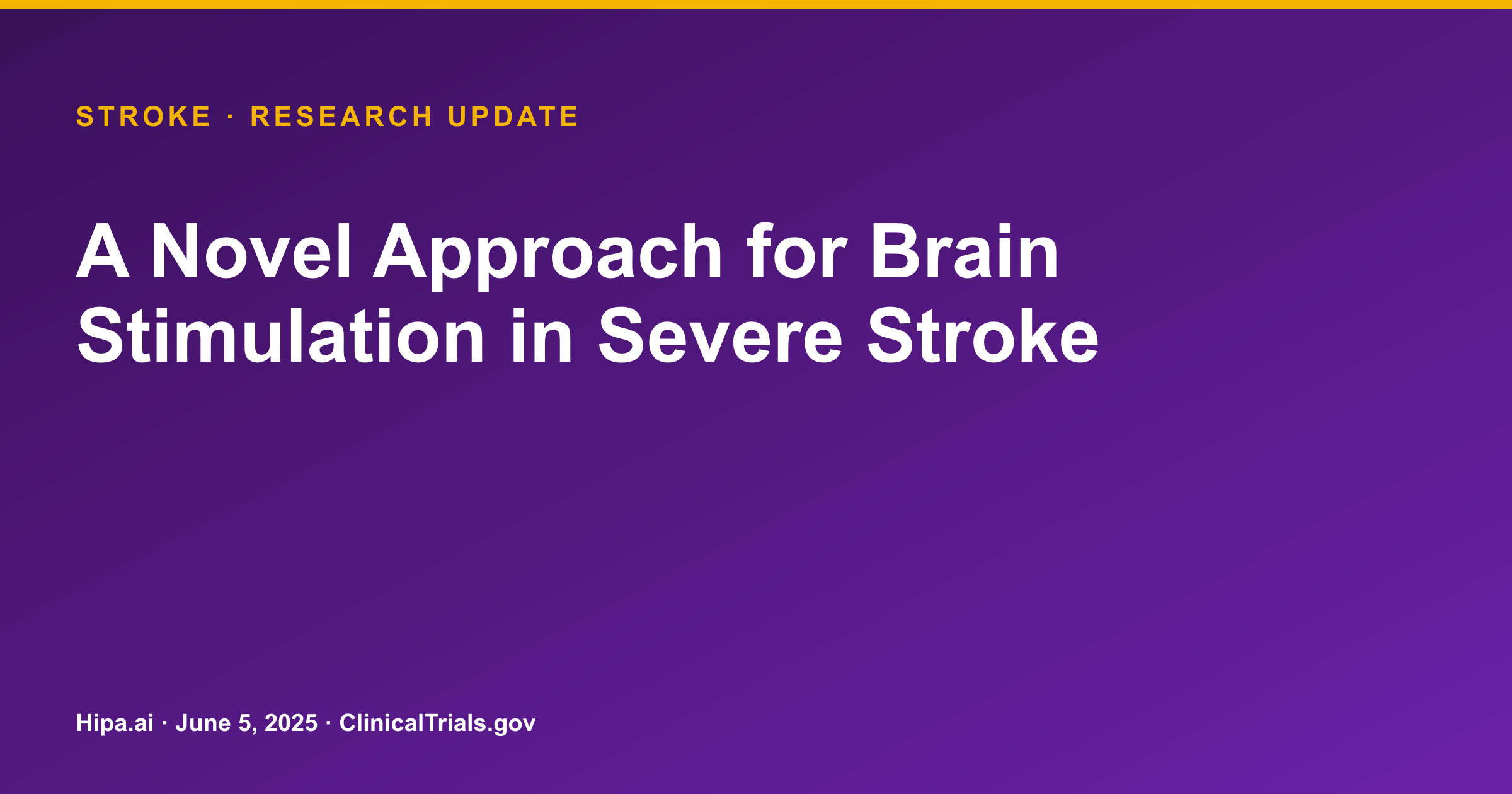 STROKE · RESEARCH UPDATE

A Novel Approach for Brain Stimulation in Severe Stroke

Hipa.ai · June 5, 2025 · ClinicalTrials.gov